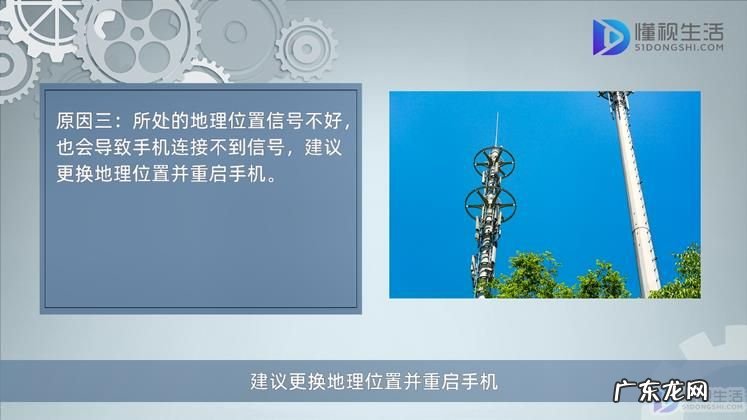 懂视生活
51DONGSHI.COM

原因三：所处的地理位置信号不好，也会导致手机连接不到信号，建议更换地理位置并重启手机。

建议更换地理位置并重启手机

广东龙网